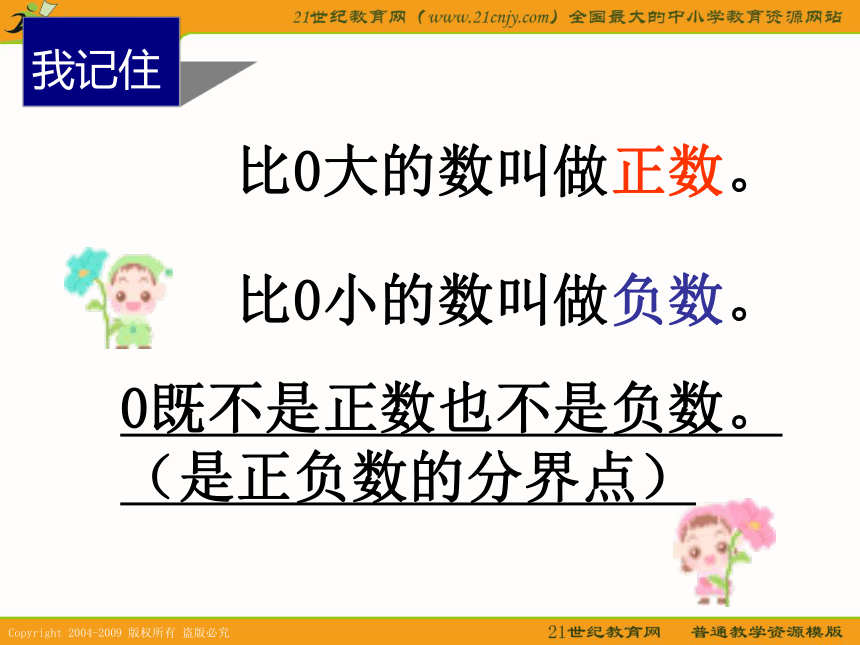 21世纪教育网（www.21cnjy.com）全国最大的中小学教育资源网站

我记住

比0大的数叫做正数。

比0小的数叫做负数。

0既不是正数也不是负数。
（是正负数的分界点）

Copyright 2004-2009 版权所有 盗版必究

21世纪教育网 普通教学资源模版